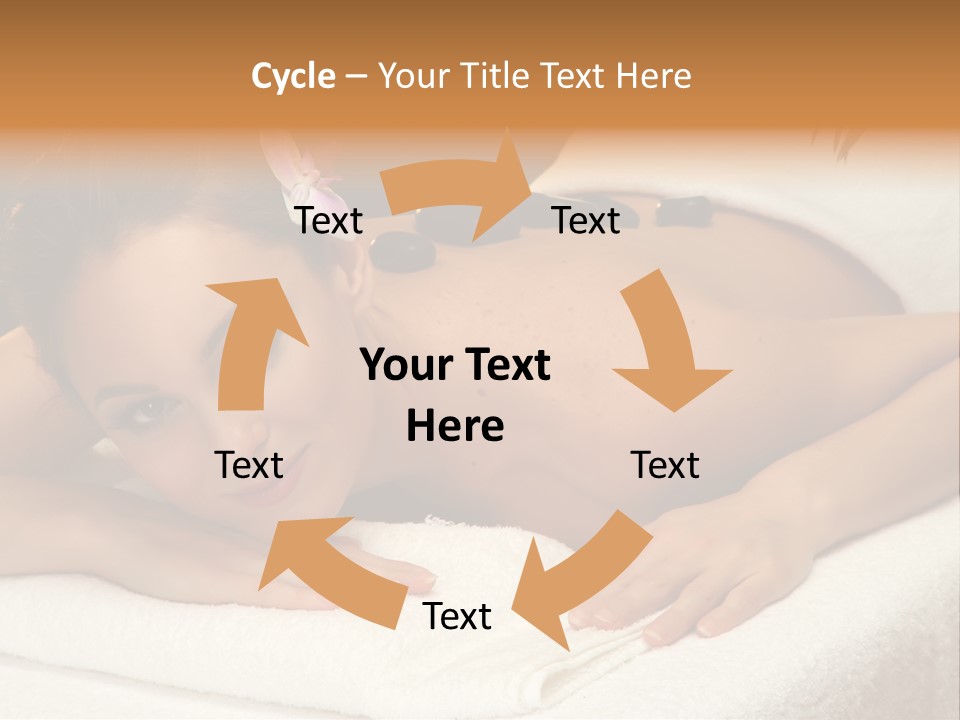 Cycle – Your Title Text Here

Text

Text

Your Text Here

Text

Text

Text